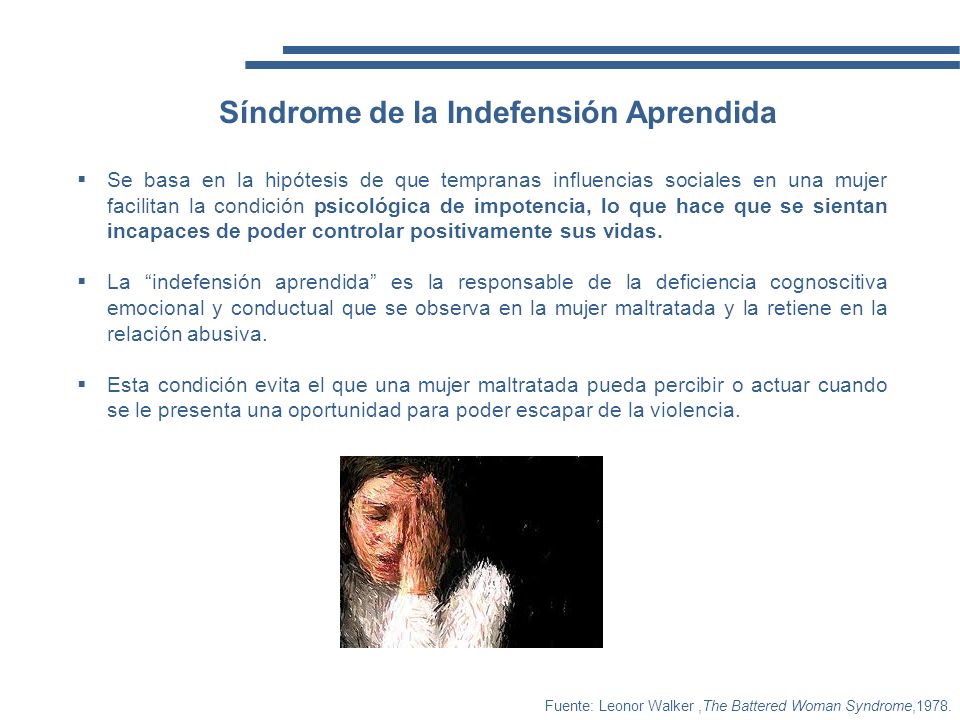 Síndrome de la Indefensión Aprendida

▪ Se basa en la hipótesis de que tempranas influencias sociales en una mujer facilitan la condición psicológica de impotencia, lo que hace que se sientan incapaces de poder controlar positivamente sus vidas.

▪ La “indefensión aprendida” es la responsable de la deficiencia cognoscitiva emocional y conductual que se observa en la mujer maltratada y la retiene en la relación abusiva.

▪ Esta condición evita el que una mujer maltratada pueda percibir o actuar cuando se le presenta una oportunidad para poder escapar de la violencia.

Fuente: Leonor Walker ,The Battered Woman Syndrome,1978.